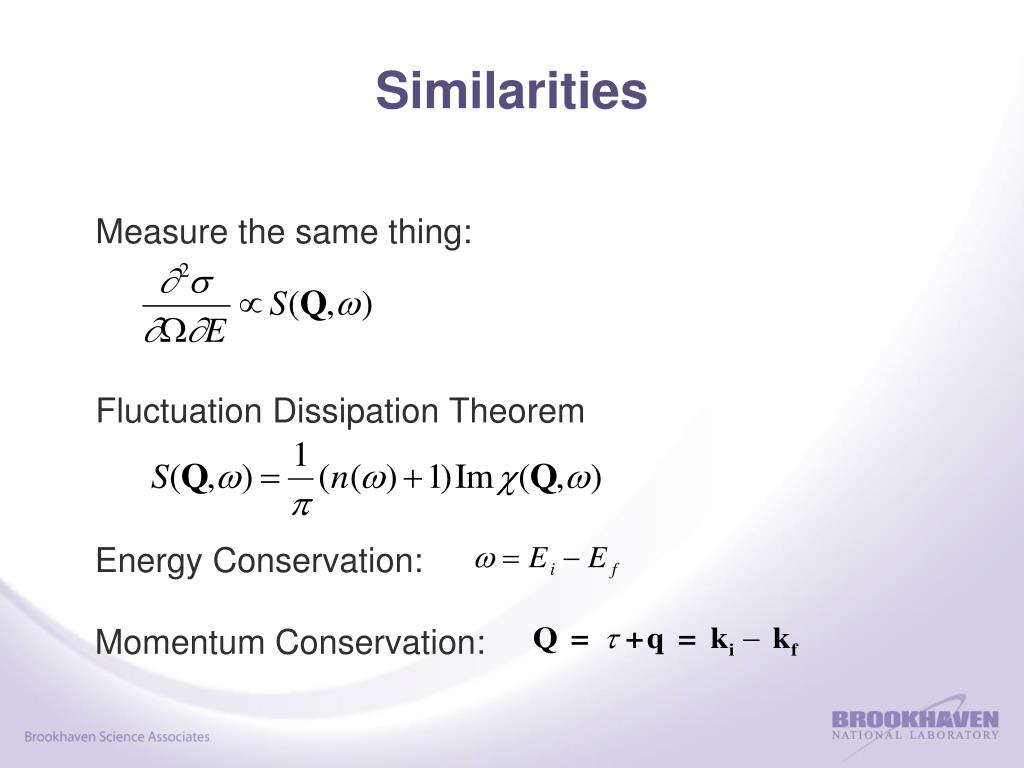 Similarities

Measure the same thing:

$\frac{\partial^2 \sigma}{\partial\Omega\partial E} \propto S(\mathbf{Q},\omega)$

Fluctuation Dissipation Theorem

$S(\mathbf{Q},\omega) = \frac{1}{\pi}(n(\omega)+1)\operatorname{Im}\chi(\mathbf{Q},\omega)$

Energy Conservation: $\omega = E_i - E_f$

Momentum Conservation: $\mathbf{Q} = \tau + \mathbf{q} = \mathbf{k_i} - \mathbf{k_f}$

Brookhaven Science Associates

BROOKHAVEN NATIONAL LABORATORY